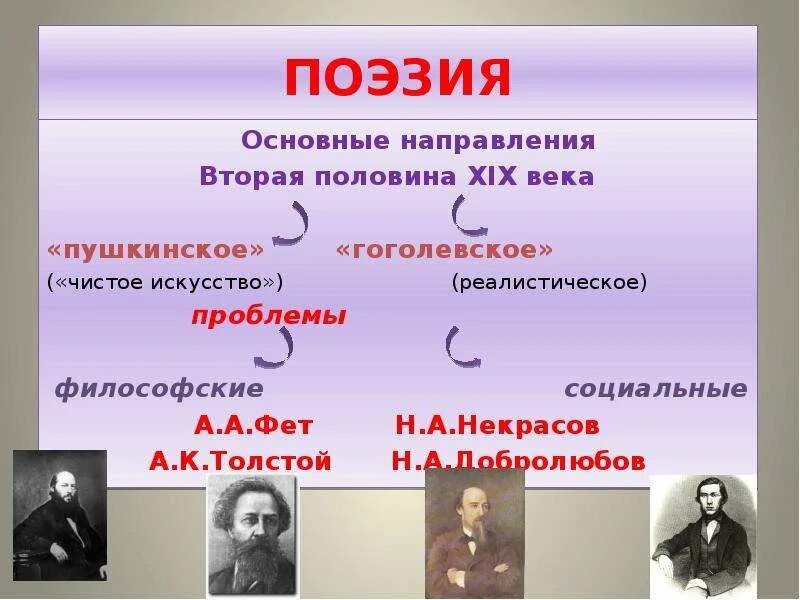 ПОЭЗИЯ

Основные направления
Вторая половина XIX века

«пушкинское» «гоголевское»
(«чистое искусство») (реалистическое)

проблемы

философские социальные

А.А.Фет Н.А.Некрасов
А.К.Толстой Н.А.Добролюбов